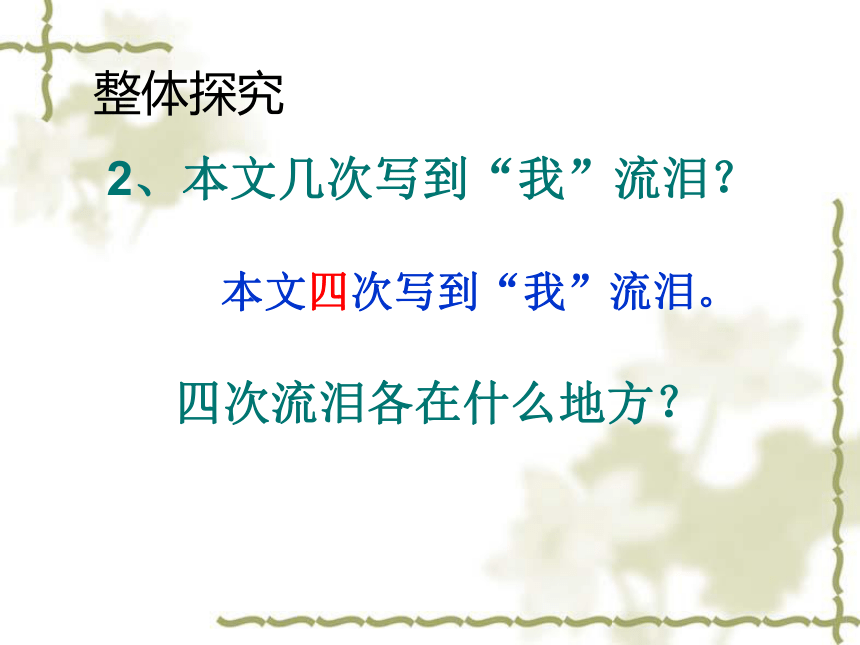 整体探究

2、本文几次写到“我”流泪？

本文四次写到“我”流泪。

四次流泪各在什么地方？